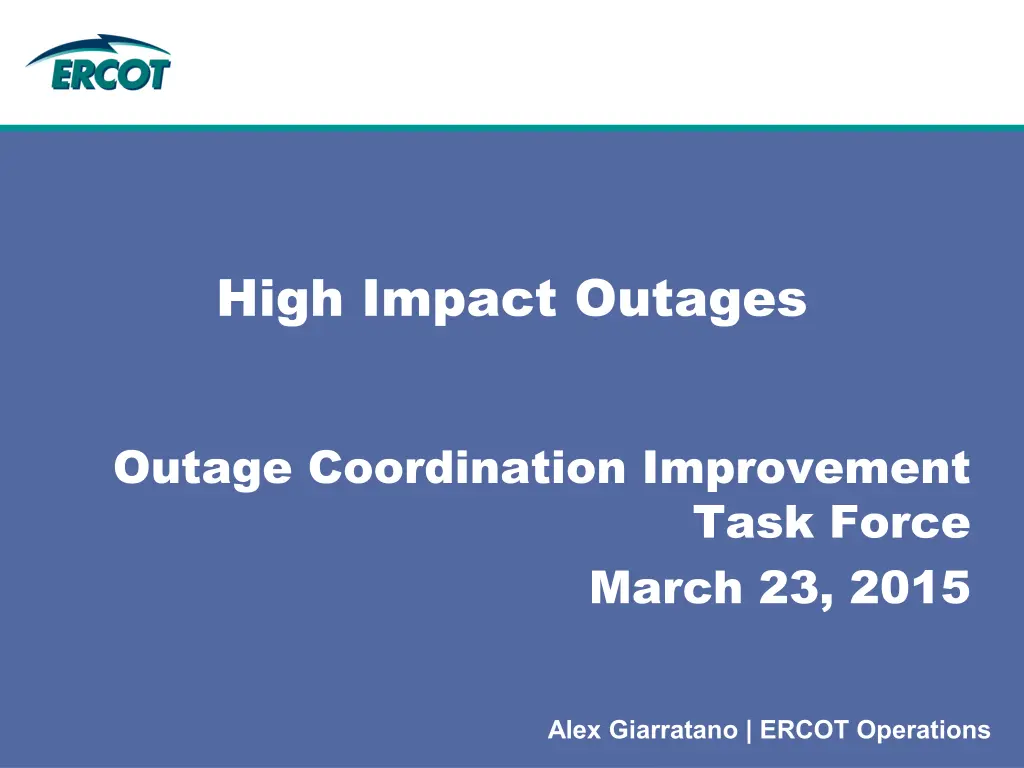 ERCOT

High Impact Outages

Outage Coordination Improvement Task Force

March 23, 2015

Alex Giarratano | ERCOT Operations